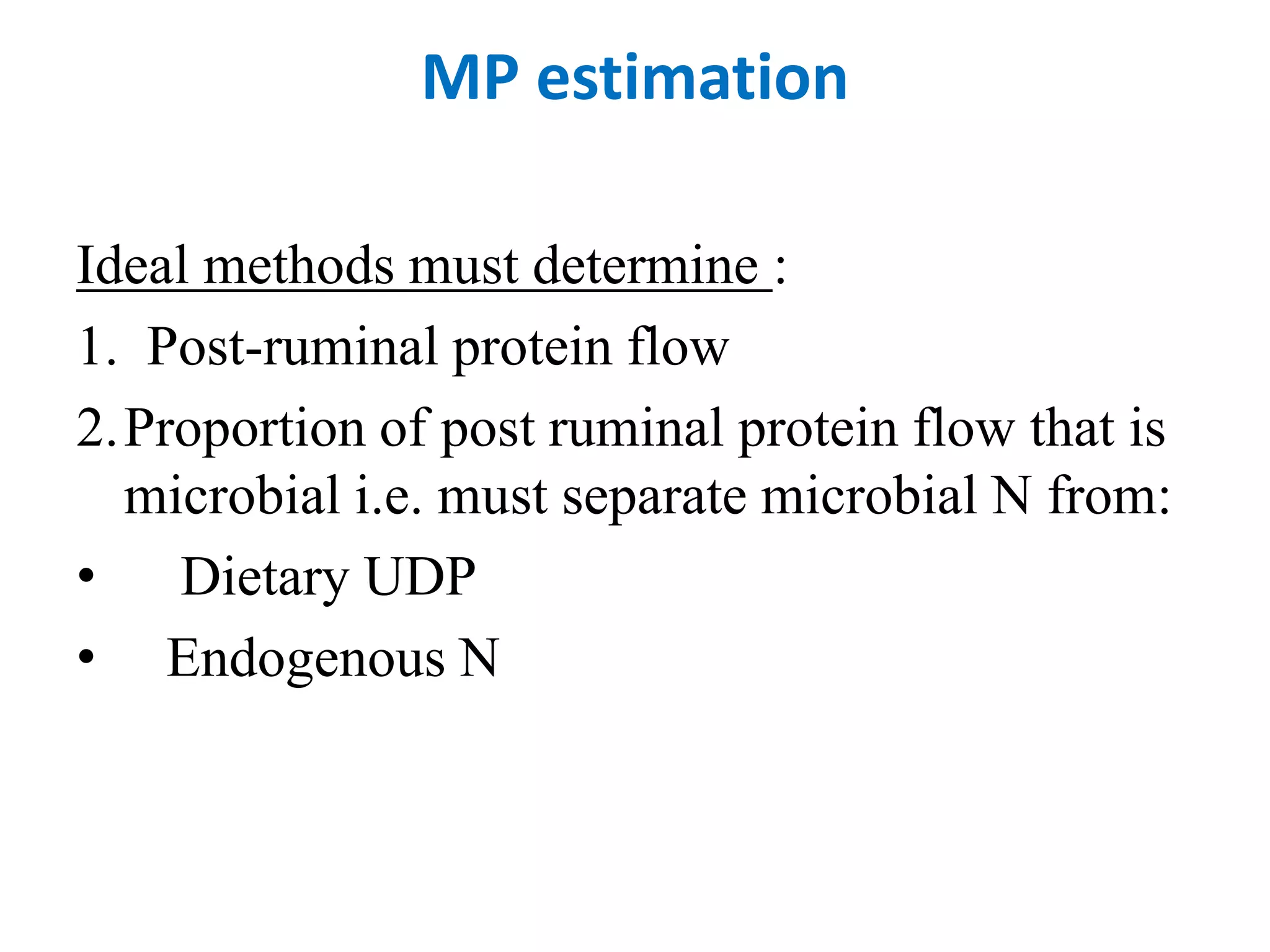 MP estimation

Ideal methods must determine :

1. Post-ruminal protein flow

2. Proportion of post ruminal protein flow that is microbial i.e. must separate microbial N from:

• Dietary UDP

• Endogenous N